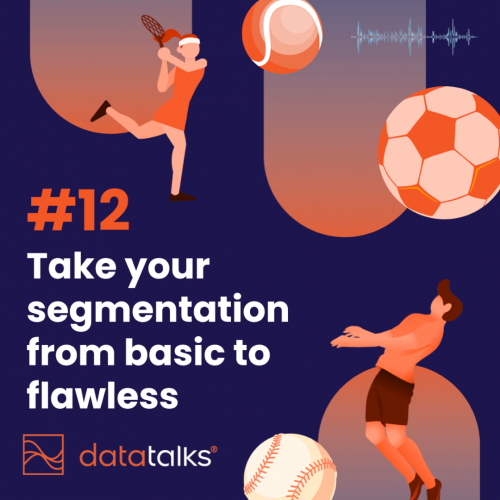 #12

Take your segmentation from basic to flawless

datatalks®